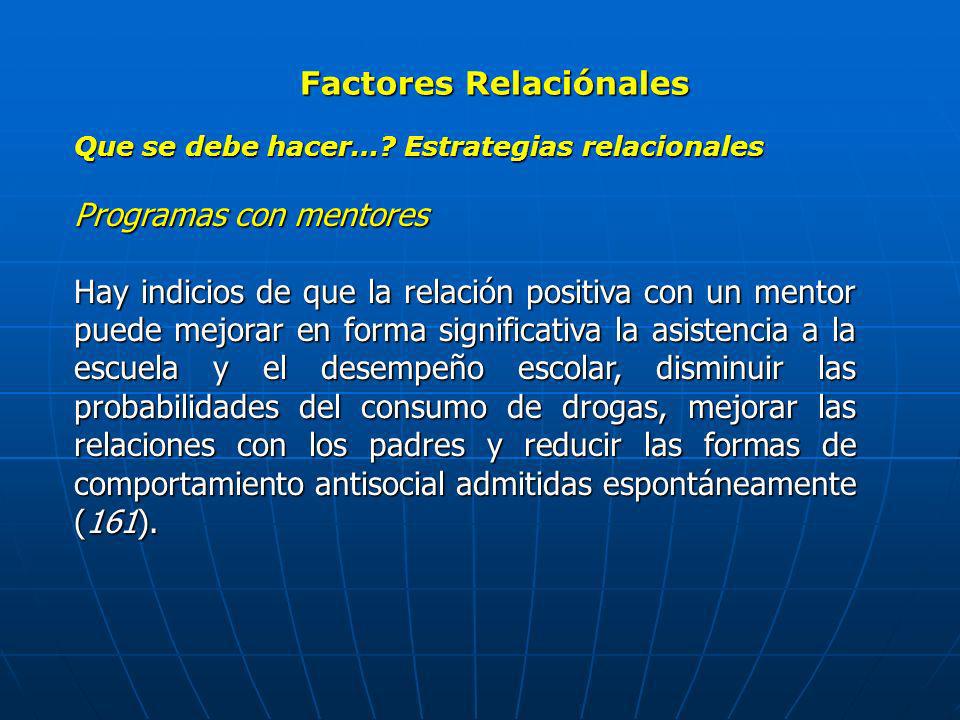 Factores Relaciónales

Que se debe hacer…? Estrategias relacionales

Programas con mentores

Hay indicios de que la relación positiva con un mentor puede mejorar en forma significativa la asistencia a la escuela y el desempeño escolar, disminuir las probabilidades del consumo de drogas, mejorar las relaciones con los padres y reducir las formas de comportamiento antisocial admitidas espontáneamente (161).